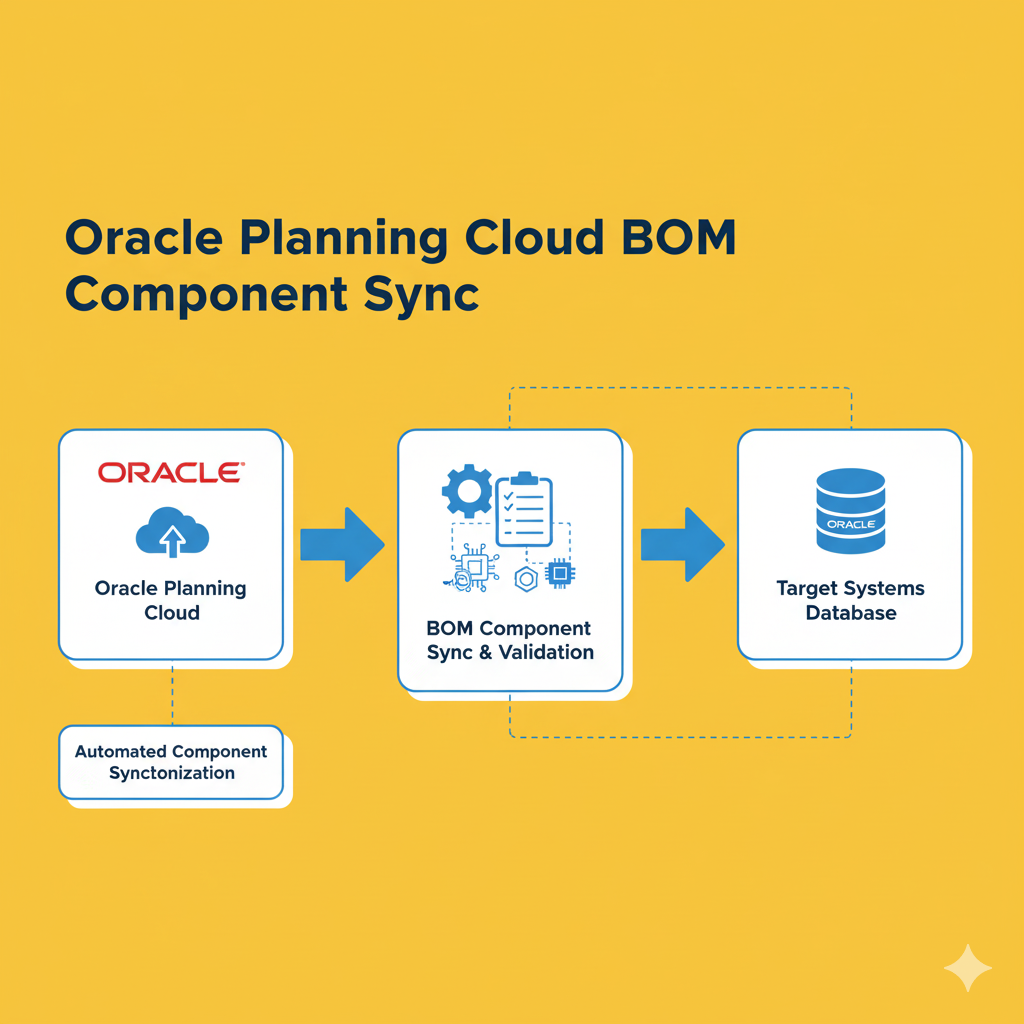 Oracle Planning Cloud BOM Component Sync

ORACLE

Oracle Planning Cloud

Automated Component Synctonization

BOM Component Sync & Validation

ORACLE

Target Systems Database